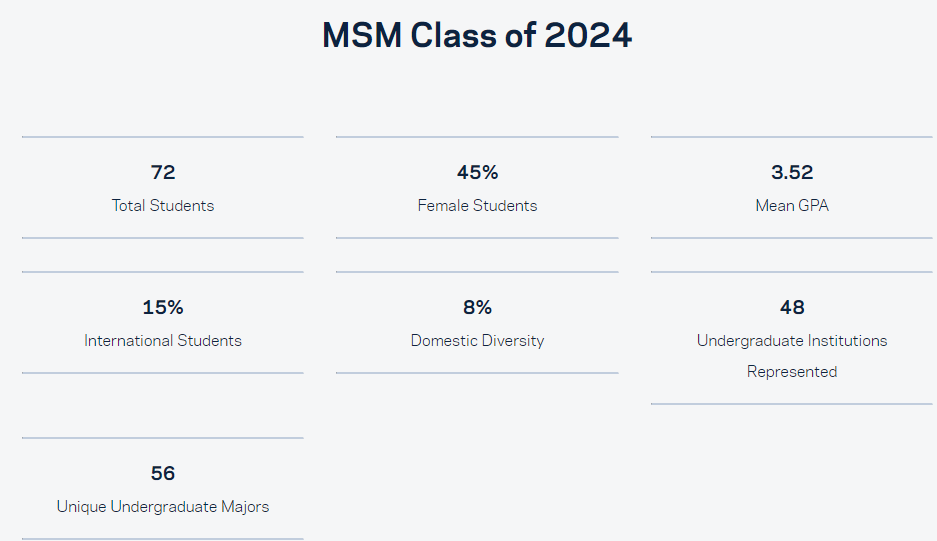 MSM Class of 2024

72
Total Students

45%
Female Students

3.52
Mean GPA

15%
International Students

8%
Domestic Diversity

48
Undergraduate Institutions Represented

56
Unique Undergraduate Majors